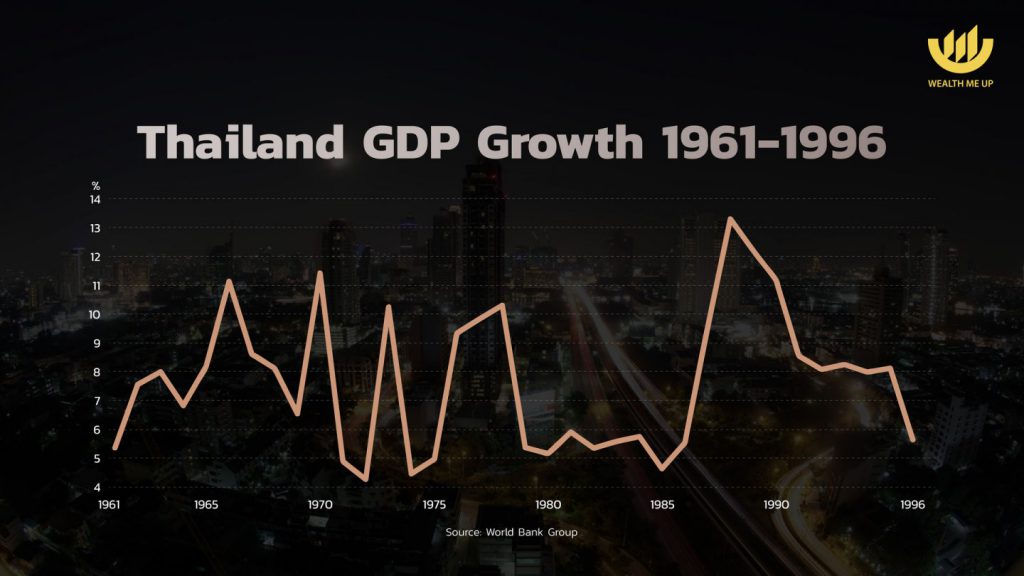 WEALTH ME UP

Thailand GDP Growth 1961-1996

%
14
13
12
11
10
9
8
7
6
5
4

1961 1965 1970 1975 1980 1985 1990 1996

Source: World Bank Group